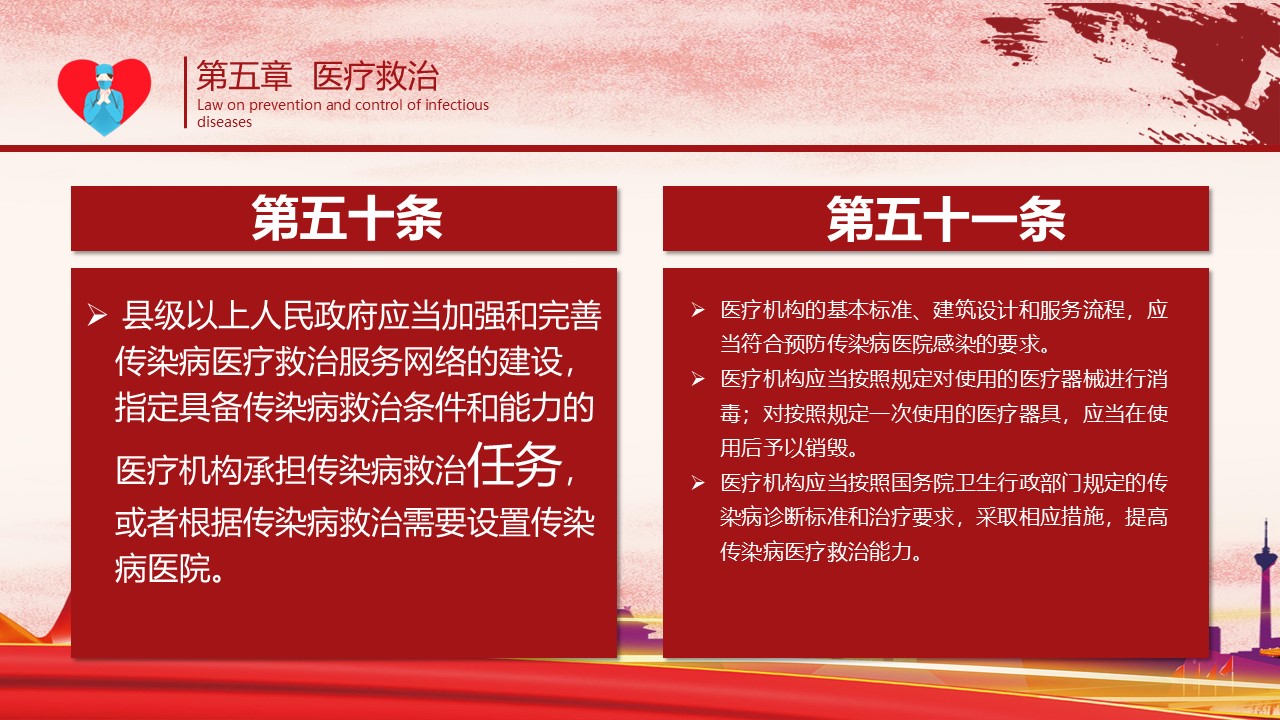 第五章 医疗救治

Law on prevention and control of infectious diseases

第五十条

➢ 县级以上人民政府应当加强和完善传染病医疗救治服务网络的建设，指定具备传染病救治条件和能力的医疗机构承担传染病救治任务，或者根据传染病救治需要设置传染病医院。

第五十一条

➢ 医疗机构的基本标准、建筑设计和服务流程，应当符合预防传染病医院感染的要求。

➢ 医疗机构应当按照规定对使用的医疗器械进行消毒；对按照规定一次使用的医疗器具，应当在使用后予以销毁。

➢ 医疗机构应当按照国务院卫生行政部门规定的传染病诊断标准和治疗要求，采取相应措施，提高传染病医疗救治能力。